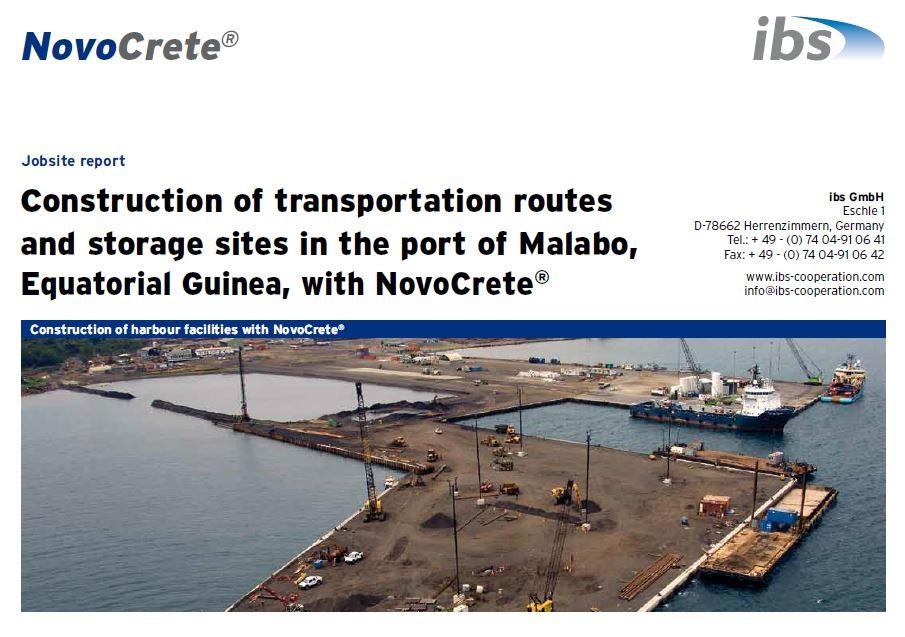 NovoCrete®

ibs

Jobsite report

Construction of transportation routes and storage sites in the port of Malabo, Equatorial Guinea, with NovoCrete®

ibs GmbH
Eschle 1
D-78662 Herrenzimmern, Germany
Tel.: + 49 - (0) 74 04-91 06 41
Fax: + 49 - (0) 74 04-91 06 42

www.ibs-cooperation.com
info@ibs-cooperation.com

Construction of harbour facilities with NovoCrete®